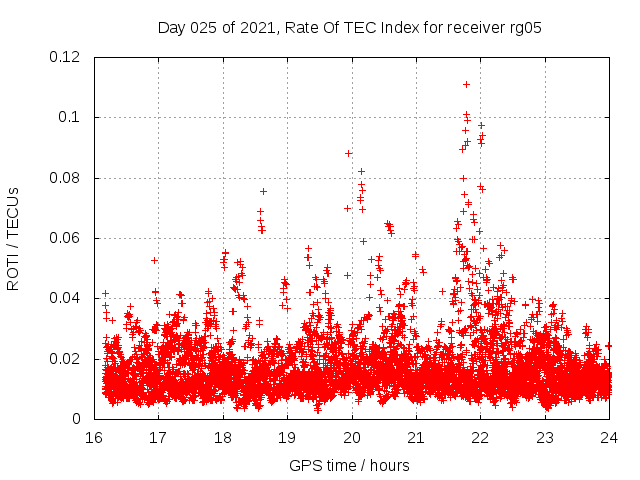 Day 025 of 2021, Rate Of TEC Index for receiver rg05

ROTI / TECUs

0.12
0.1
0.08
0.06
0.04
0.02
0

16
17
18
19
20
21
22
23
24

GPS time / hours